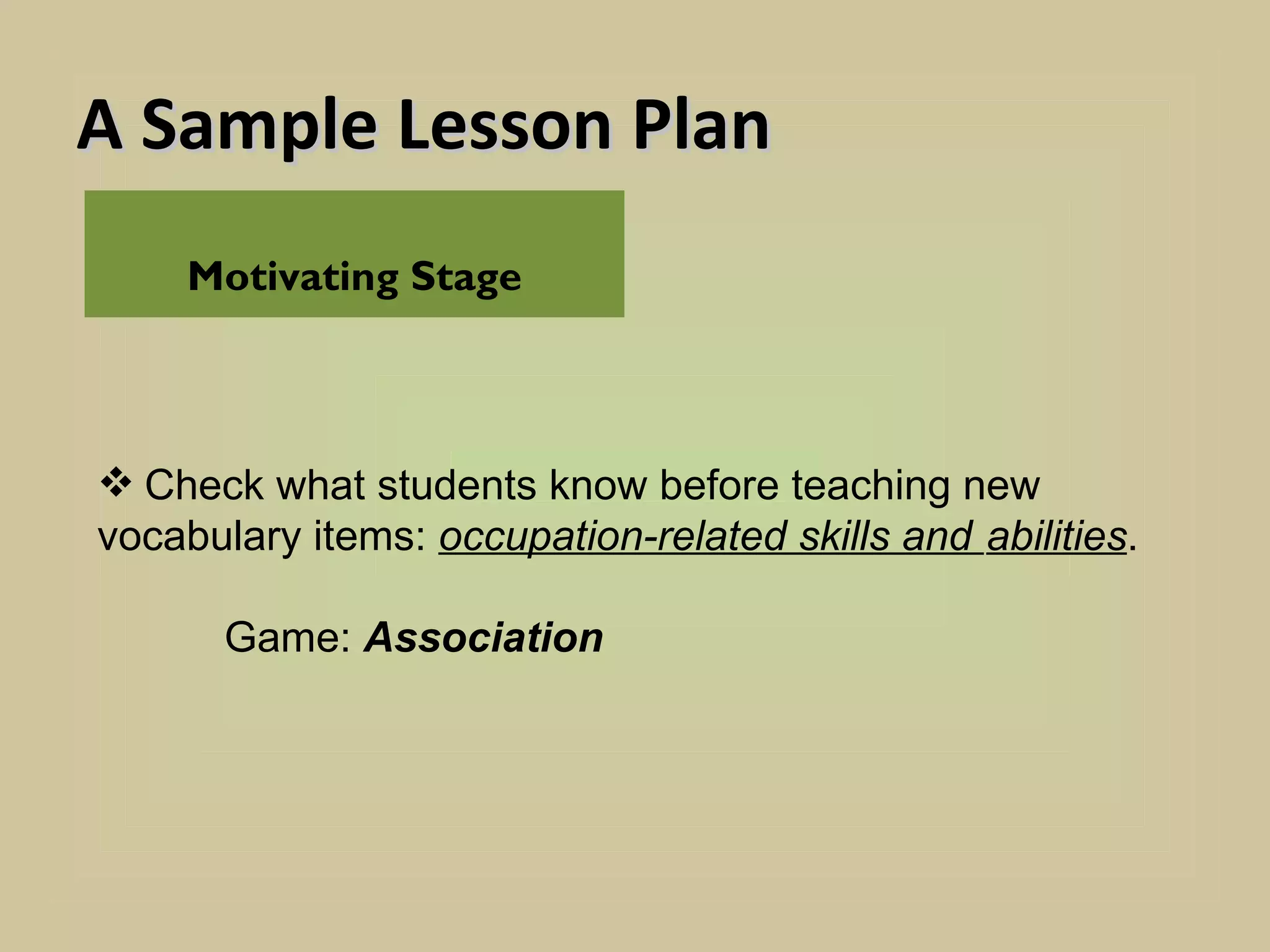 A Sample Lesson Plan

Motivating Stage

❖ Check what students know before teaching new vocabulary items: occupation-related skills and abilities.

Game: Association